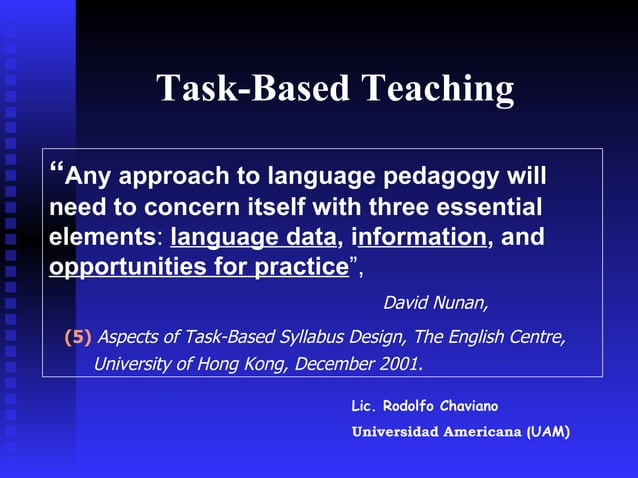 Task-Based Teaching

“Any approach to language pedagogy will need to concern itself with three essential elements: language data, information, and opportunities for practice”,

David Nunan,

(5) Aspects of Task-Based Syllabus Design, The English Centre, University of Hong Kong, December 2001.

Lic. Rodolfo Chaviano

Universidad Americana (UAM)